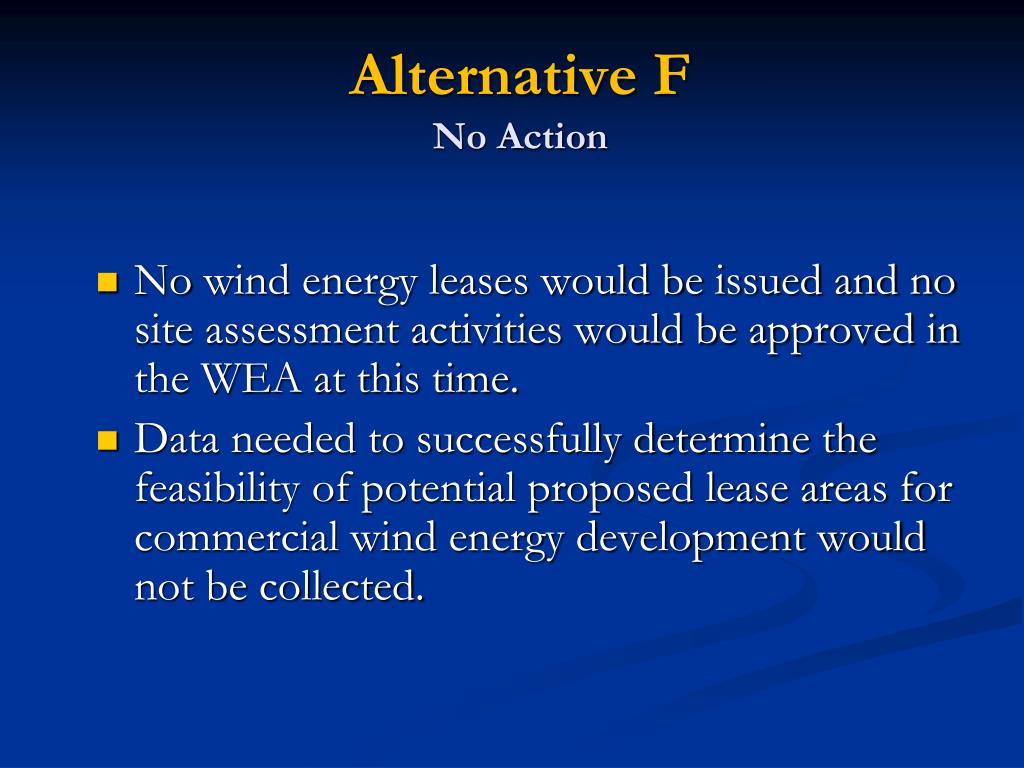 Alternative F
No Action

- No wind energy leases would be issued and no site assessment activities would be approved in the WEA at this time.
- Data needed to successfully determine the feasibility of potential proposed lease areas for commercial wind energy development would not be collected.